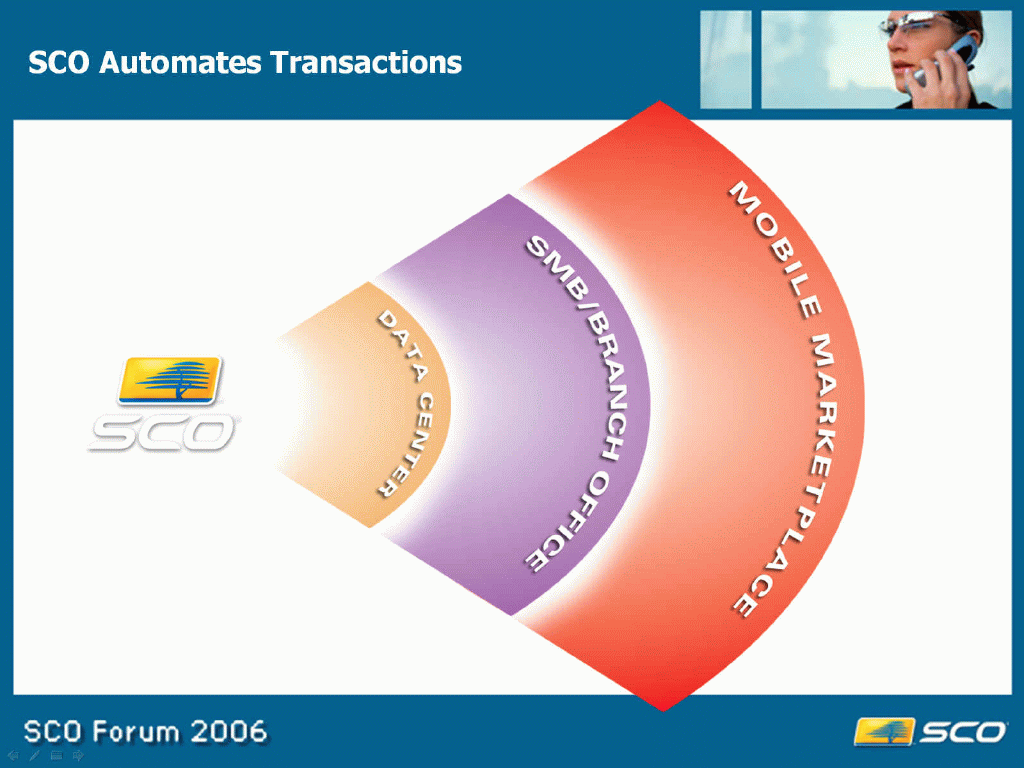 SCO Automates Transactions

SCO

DATA CENTER

SMB/BRANCH OFFICE

MOBILE MARKETPLACE

SCO Forum 2006

SCO